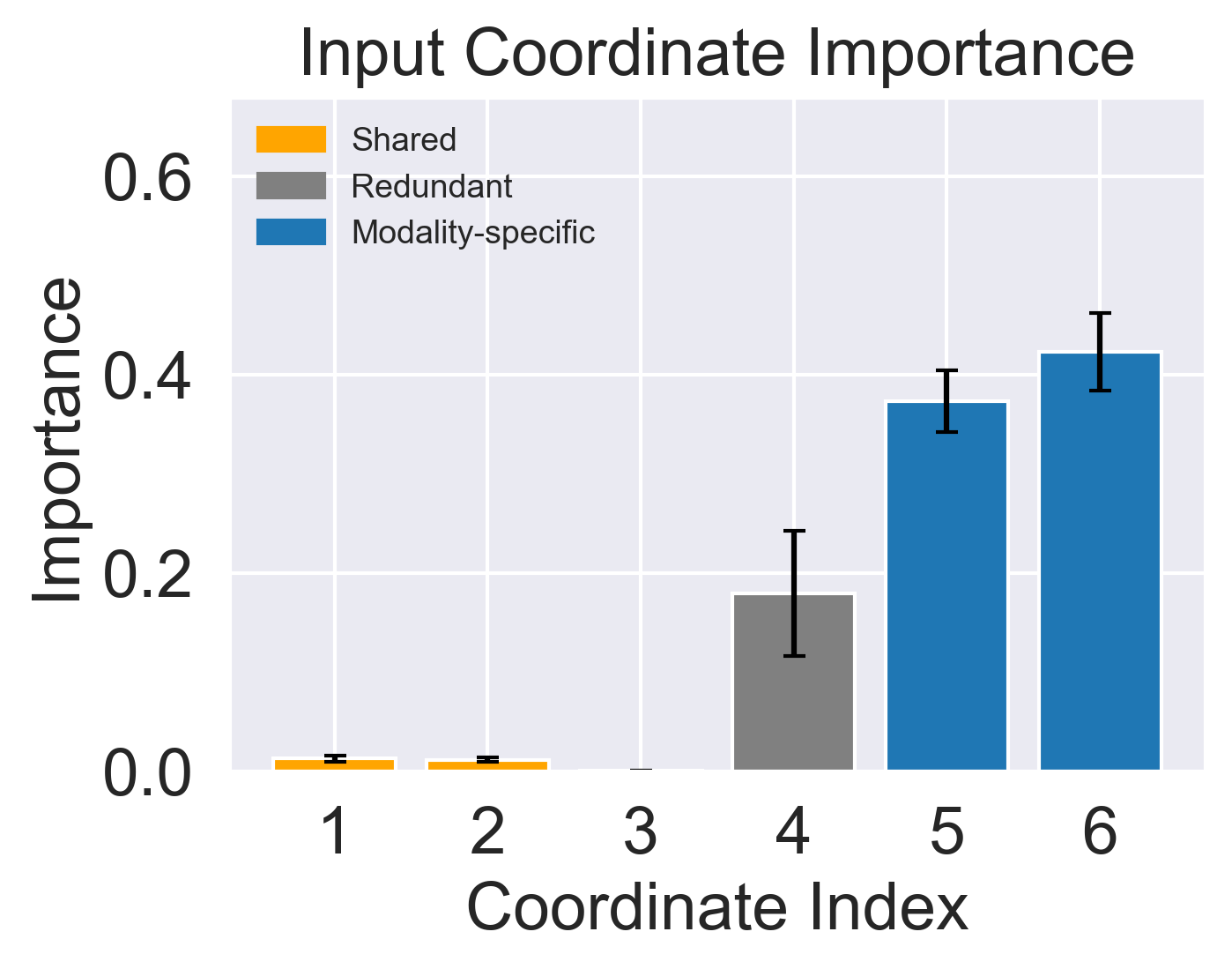 Input Coordinate Importance

Shared
Redundant
Modality-specific

Importance

0.6
0.4
0.2
0.0

1
2
3
4
5
6

Coordinate Index